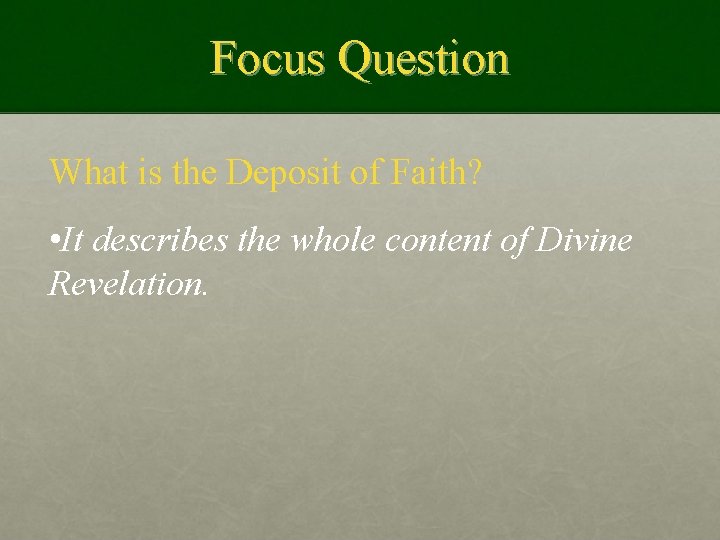 Focus Question

What is the Deposit of Faith?

•It describes the whole content of Divine Revelation.